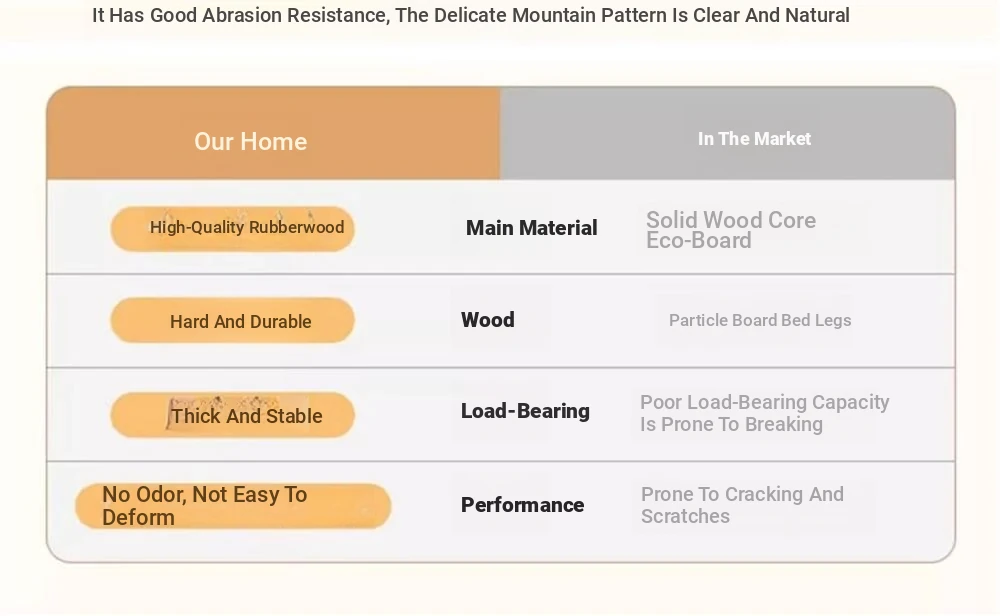 It Has Good Abrasion Resistance, The Delicate Mountain Pattern Is Clear And Natural

| Our Home | | In The Market |
|---|---|---|
| High-Quality Rubberwood | Main Material | Solid Wood Core Eco-Board |
| Hard And Durable | Wood | Particle Board Bed Legs |
| Thick And Stable | Load-Bearing | Poor Load-Bearing Capacity Is Prone To Breaking |
| No Odor, Not Easy To Deform | Performance | Prone To Cracking And Scratches |